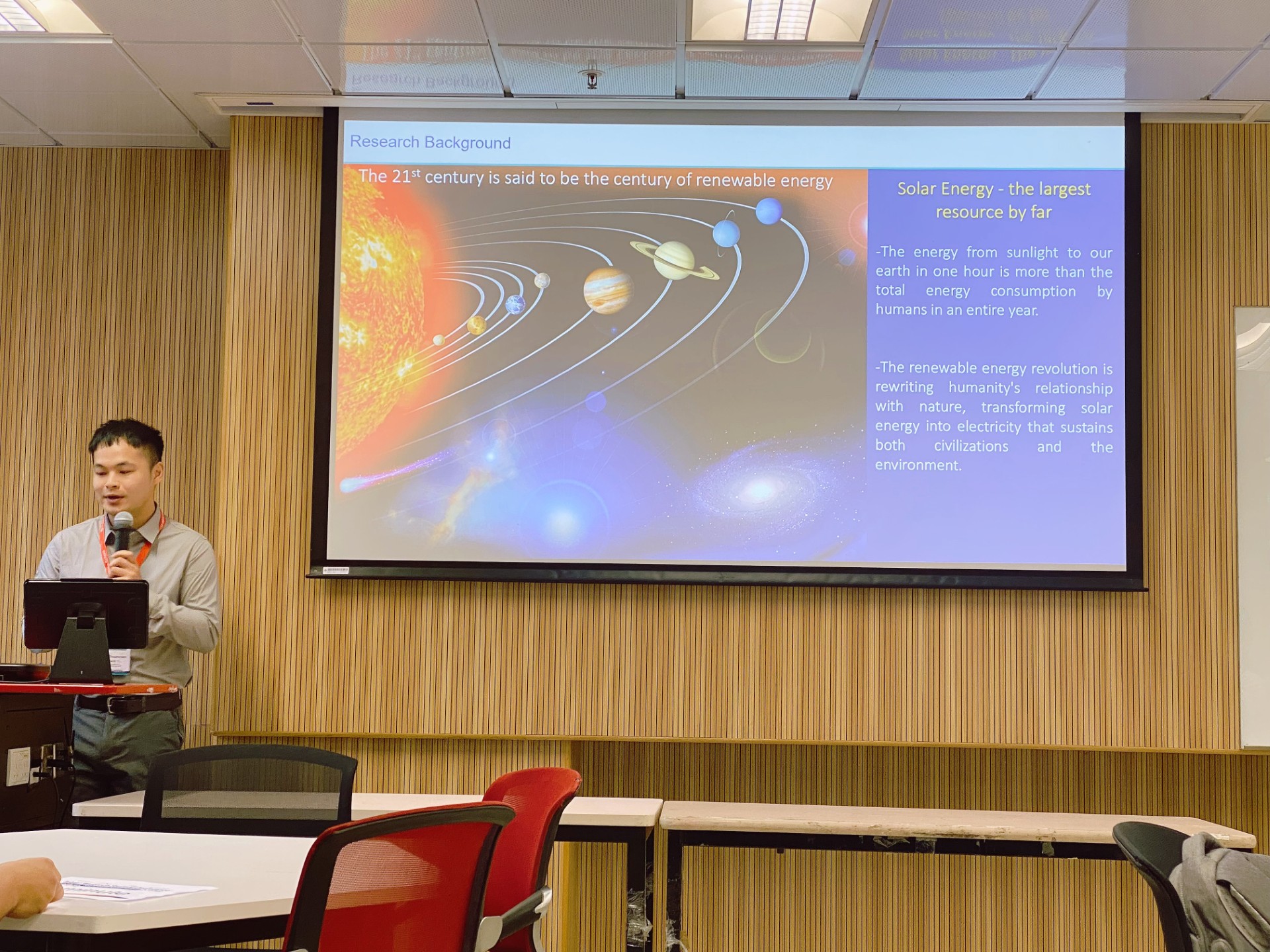 Research Background

The 21$^{st}$ century is said to be the century of renewable energy

Solar Energy - the largest resource by far

-The energy from sunlight to our earth in one hour is more than the total energy consumption by humans in an entire year.

-The renewable energy revolution is rewriting humanity's relationship with nature, transforming solar energy into electricity that sustains both civilizations and the environment.